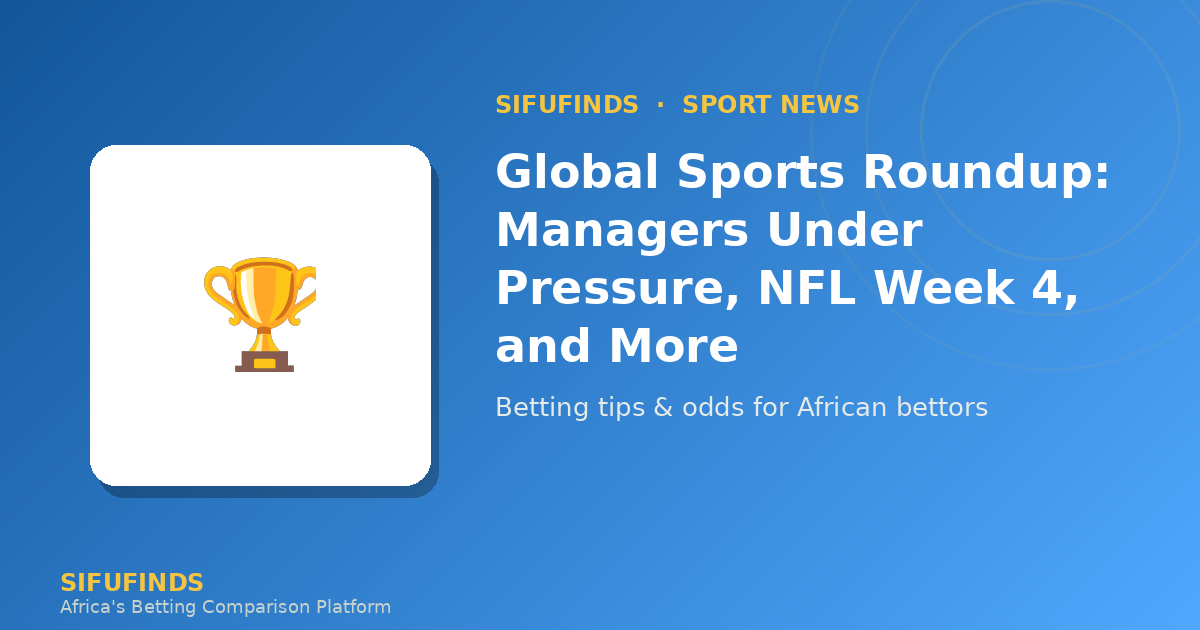 SIFUFINDS · SPORT NEWS

Global Sports Roundup: Managers Under Pressure, NFL Week 4, and More

Betting tips & odds for African bettors

SIFUFINDS
Africa's Betting Comparison Platform